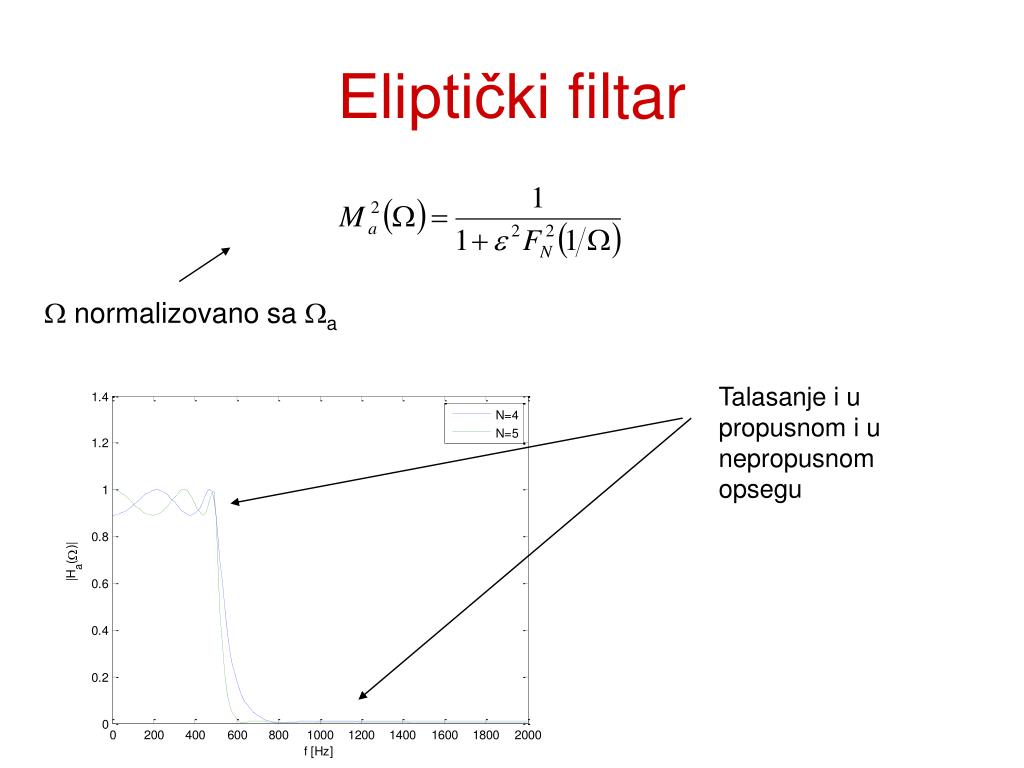 Eliptički filtar

$M_a^2(\Omega) = \frac{1}{1+\varepsilon^2 F_N^2(1/\Omega)}$

$\Omega$ normalizovano sa $\Omega_a$

Talasanje i u propusnom i u nepropusnom opsegu

1.4
1.2
1
0.8
0.6
0.4
0.2
0

$|H_a(\Omega)|$

N=4
N=5

0 200 400 600 800 1000 1200 1400 1600 1800 2000
f [Hz]